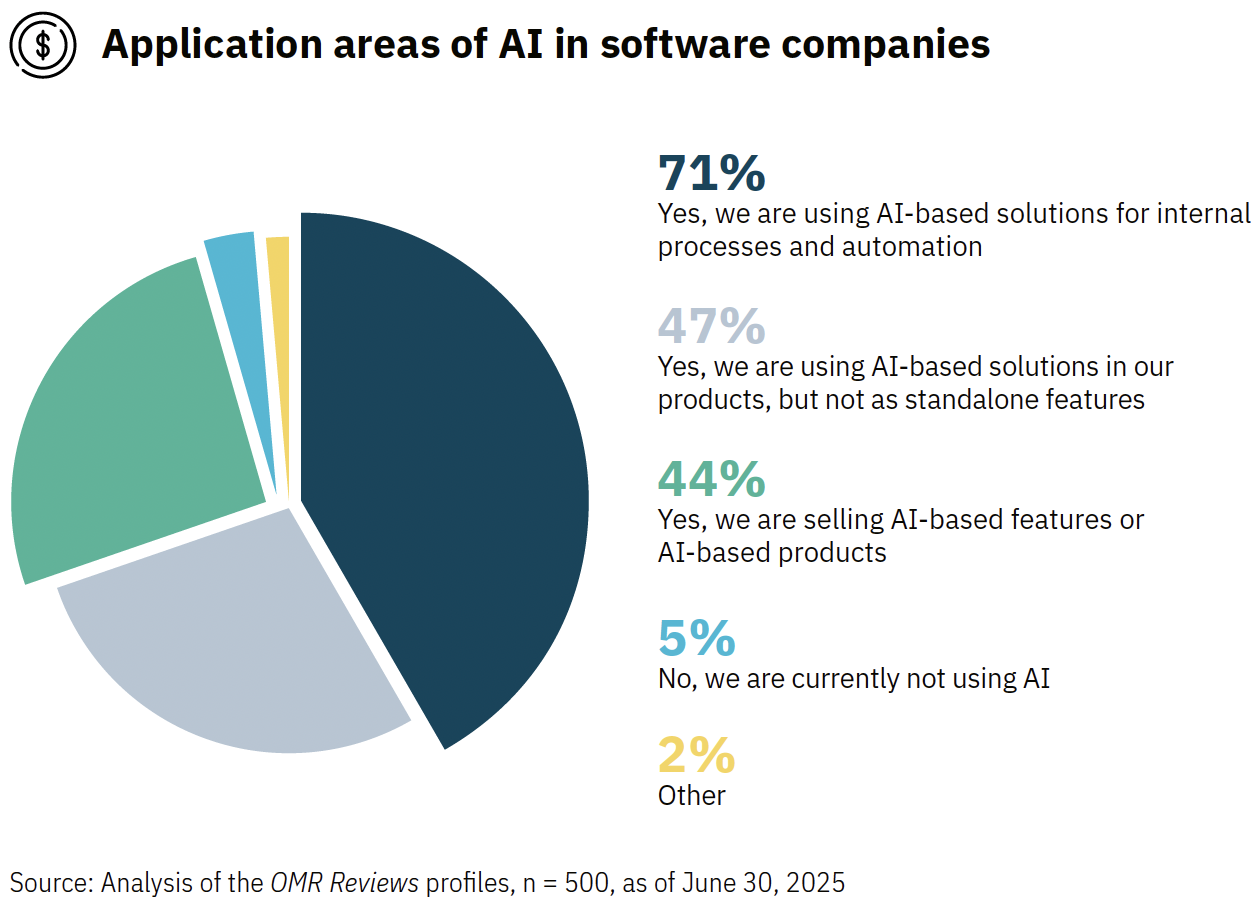 Application areas of AI in software companies

71%
Yes, we are using AI-based solutions for internal processes and automation

47%
Yes, we are using AI-based solutions in our products, but not as standalone features

44%
Yes, we are selling AI-based features or AI-based products

5%
No, we are currently not using AI

2%
Other

Source: Analysis of the OMR Reviews profiles, n = 500, as of June 30, 2025